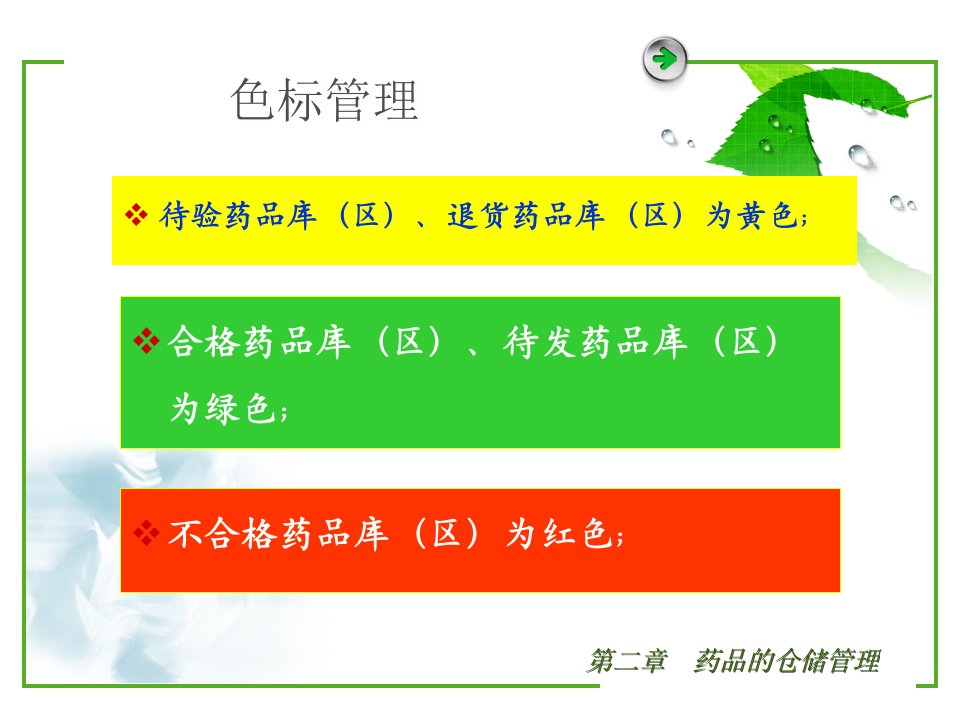 色标管理

❖ 待验药品库（区）、退货药品库（区）为黄色;

❖ 合格药品库（区）、待发药品库（区）为绿色;

❖ 不合格药品库（区）为红色;

第二章　药品的仓储管理